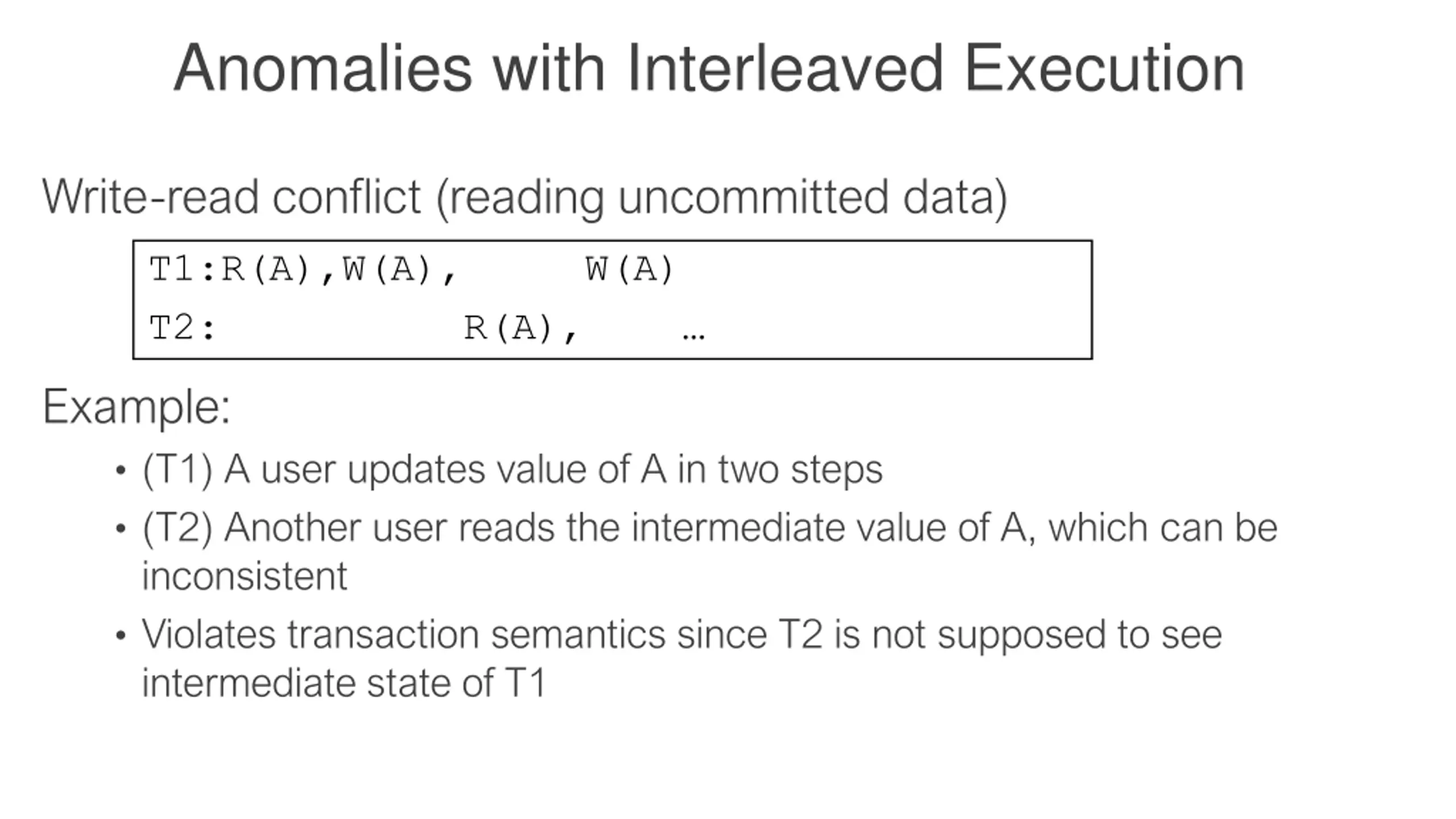 Anomalies with Interleaved Execution

Write-read conflict (reading uncommitted data)

T1:R(A),W(A),     W(A)
T2:          R(A),     …

Example:

• (T1) A user updates value of A in two steps
• (T2) Another user reads the intermediate value of A, which can be inconsistent
• Violates transaction semantics since T2 is not supposed to see intermediate state of T1